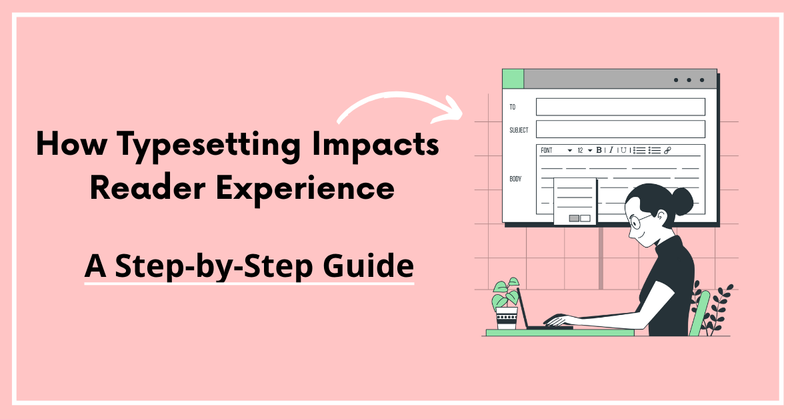 How Typesetting Impacts Reader Experience

A Step-by-Step Guide

TO
SUBJECT
FONT 12 B I U
BODY